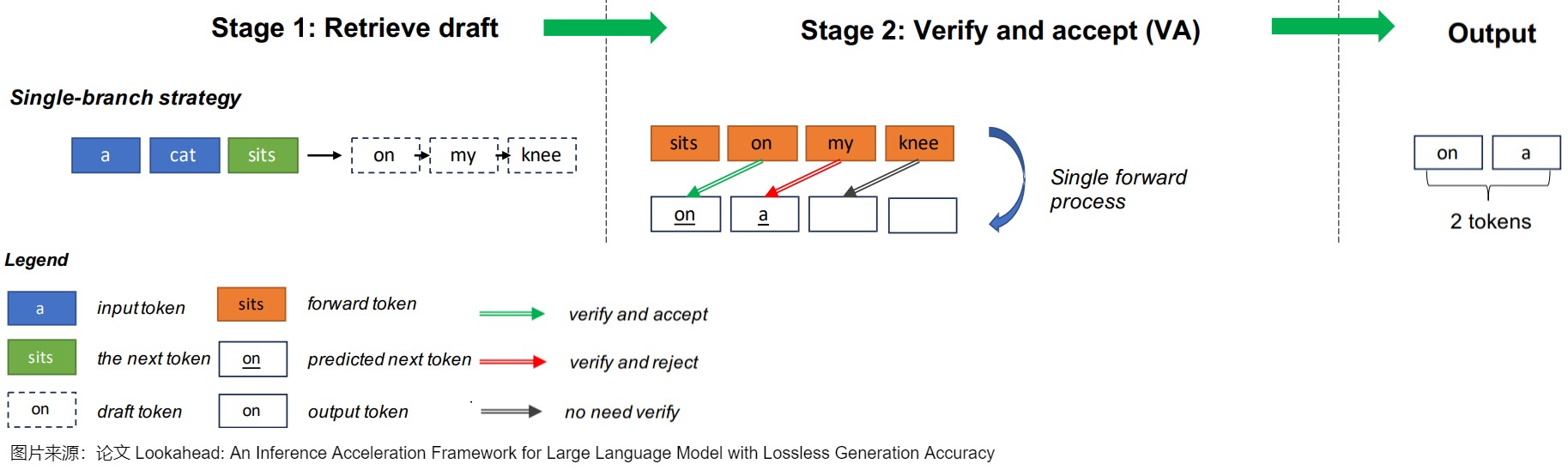 Stage 1: Retrieve draft

Stage 2: Verify and accept (VA)

Output

Single-branch strategy

a cat sits on my knee

sits on my knee

on a

Single forward process

on a

2 tokens

Legend

a input token

sits forward token

verify and accept

sits the next token

on predicted next token

verify and reject

on draft token

on output token

no need verify

图片来源：论文 Lookahead: An Inference Acceleration Framework for Large Language Model with Lossless Generation Accuracy